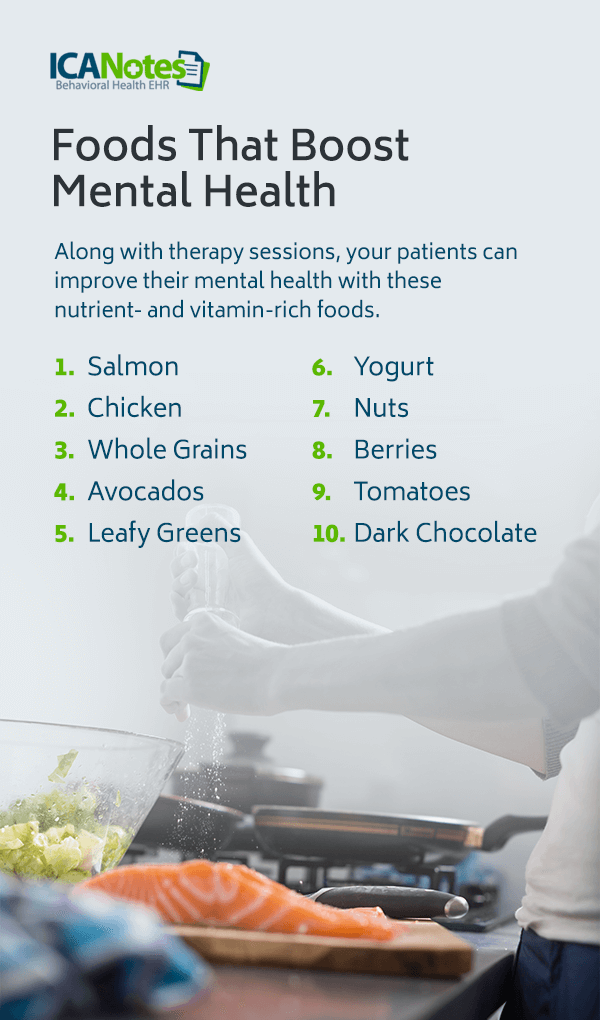 ICANotes
Behavioral Health EHR

Foods That Boost Mental Health

Along with therapy sessions, your patients can improve their mental health with these nutrient- and vitamin-rich foods.

1. Salmon
2. Chicken
3. Whole Grains
4. Avocados
5. Leafy Greens

6. Yogurt
7. Nuts
8. Berries
9. Tomatoes
10. Dark Chocolate